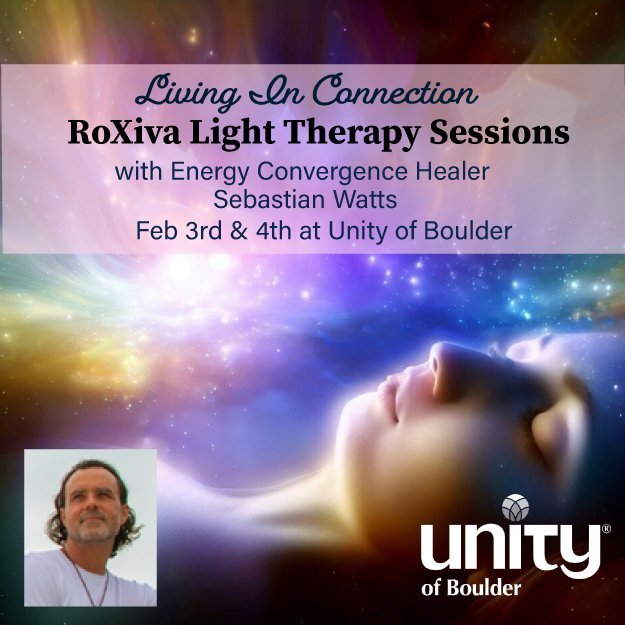 Living In Connection
RoXiva Light Therapy Sessions
with Energy Convergence Healer
Sebastian Watts
Feb 3rd & 4th at Unity of Boulder

unity®
of Boulder